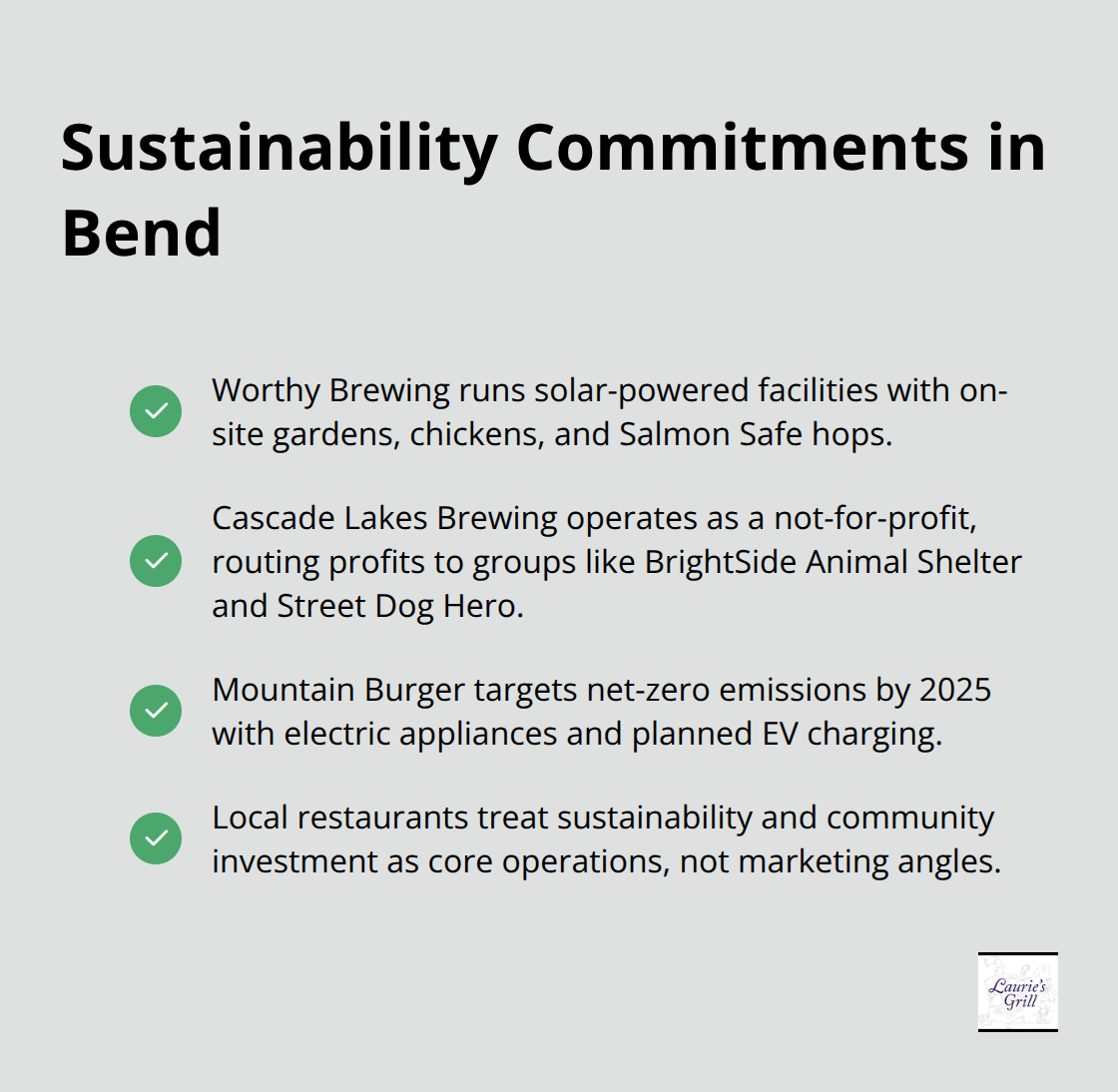 Sustainability Commitments in Bend

Worthy Brewing runs solar-powered facilities with on-site gardens, chickens, and Salmon Safe hops.

Cascade Lakes Brewing operates as a not-for-profit, routing profits to groups like BrightSide Animal Shelter and Street Dog Hero.

Mountain Burger targets net-zero emissions by 2025 with electric appliances and planned EV charging.

Local restaurants treat sustainability and community investment as core operations, not marketing angles.

Laurie's Grill